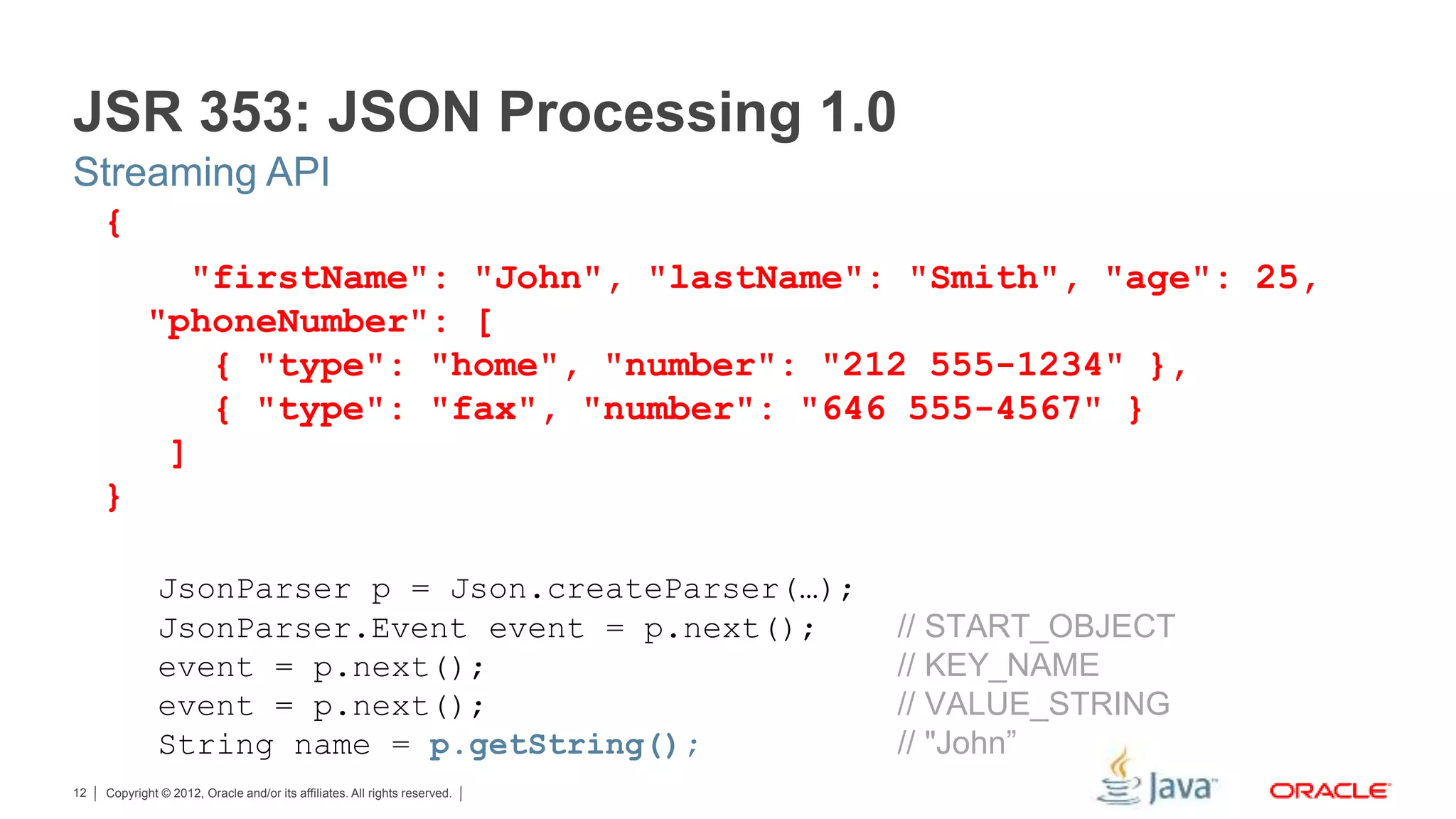 JSR 353: JSON Processing 1.0

Streaming API

{
"firstName": "John", "lastName": "Smith", "age": 25,
"phoneNumber": [
{ "type": "home", "number": "212 555-1234" },
{ "type": "fax", "number": "646 555-4567" }
]
}

JsonParser p = Json.createParser(…);
JsonParser.Event event = p.next(); // START_OBJECT
event = p.next(); // KEY_NAME
event = p.next(); // VALUE_STRING
String name = p.getString(); // "John”

12 | Copyright © 2012, Oracle and/or its affiliates. All rights reserved. |

Java

ORACLE